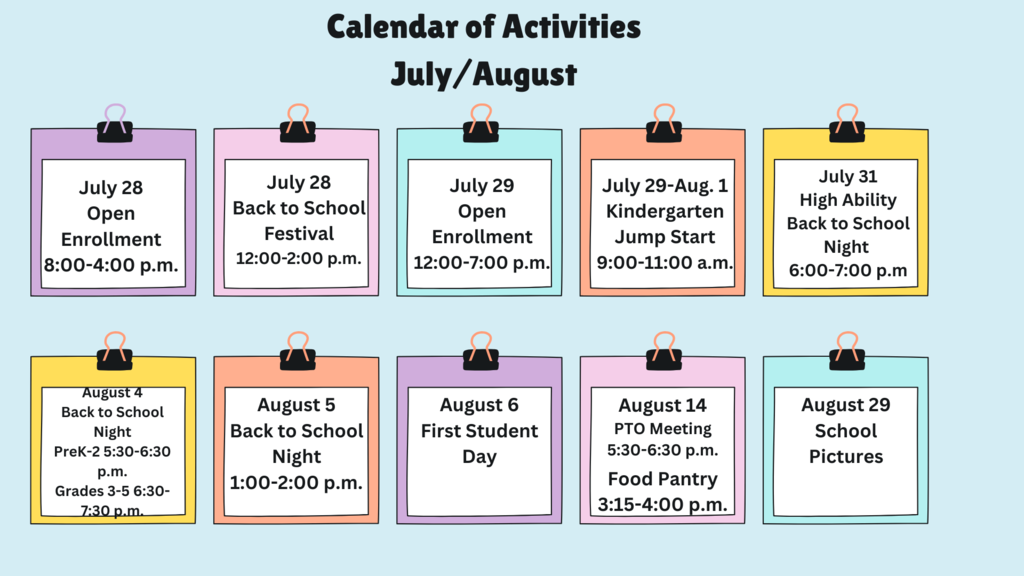 Calendar of Activities
July/August

July 28
Open
Enrollment
8:00-4:00 p.m.

July 28
Back to School
Festival
12:00-2:00 p.m.

July 29
Open
Enrollment
12:00-7:00 p.m.

July 29-Aug. 1
Kindergarten
Jump Start
9:00-11:00 a.m.

July 31
High Ability
Back to School
Night
6:00-7:00 p.m

August 4
Back to School
Night
PreK-2 5:30-6:30 p.m.
Grades 3-5 6:30-7:30 p.m.

August 5
Back to School
Night
1:00-2:00 p.m.

August 6
First Student
Day

August 14
PTO Meeting
5:30-6:30 p.m.
Food Pantry
3:15-4:00 p.m.

August 29
School
Pictures